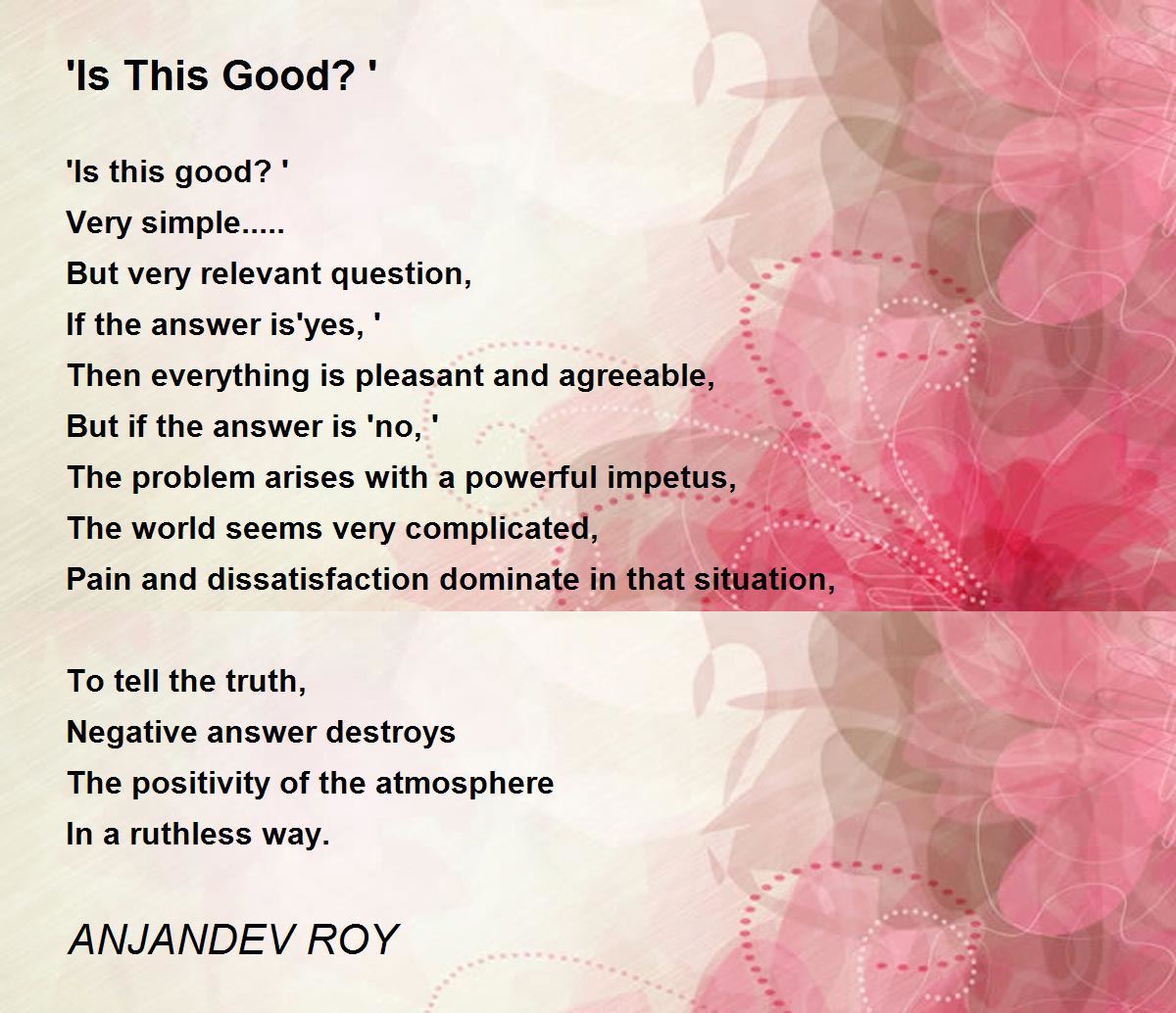 'Is This Good? '

'Is this good? '
Very simple.....
But very relevant question,
If the answer is'yes, '
Then everything is pleasant and agreeable,
But if the answer is 'no, '
The problem arises with a powerful impetus,
The world seems very complicated,
Pain and dissatisfaction dominate in that situation,

To tell the truth,
Negative answer destroys
The positivity of the atmosphere
In a ruthless way.

ANJANDEV ROY